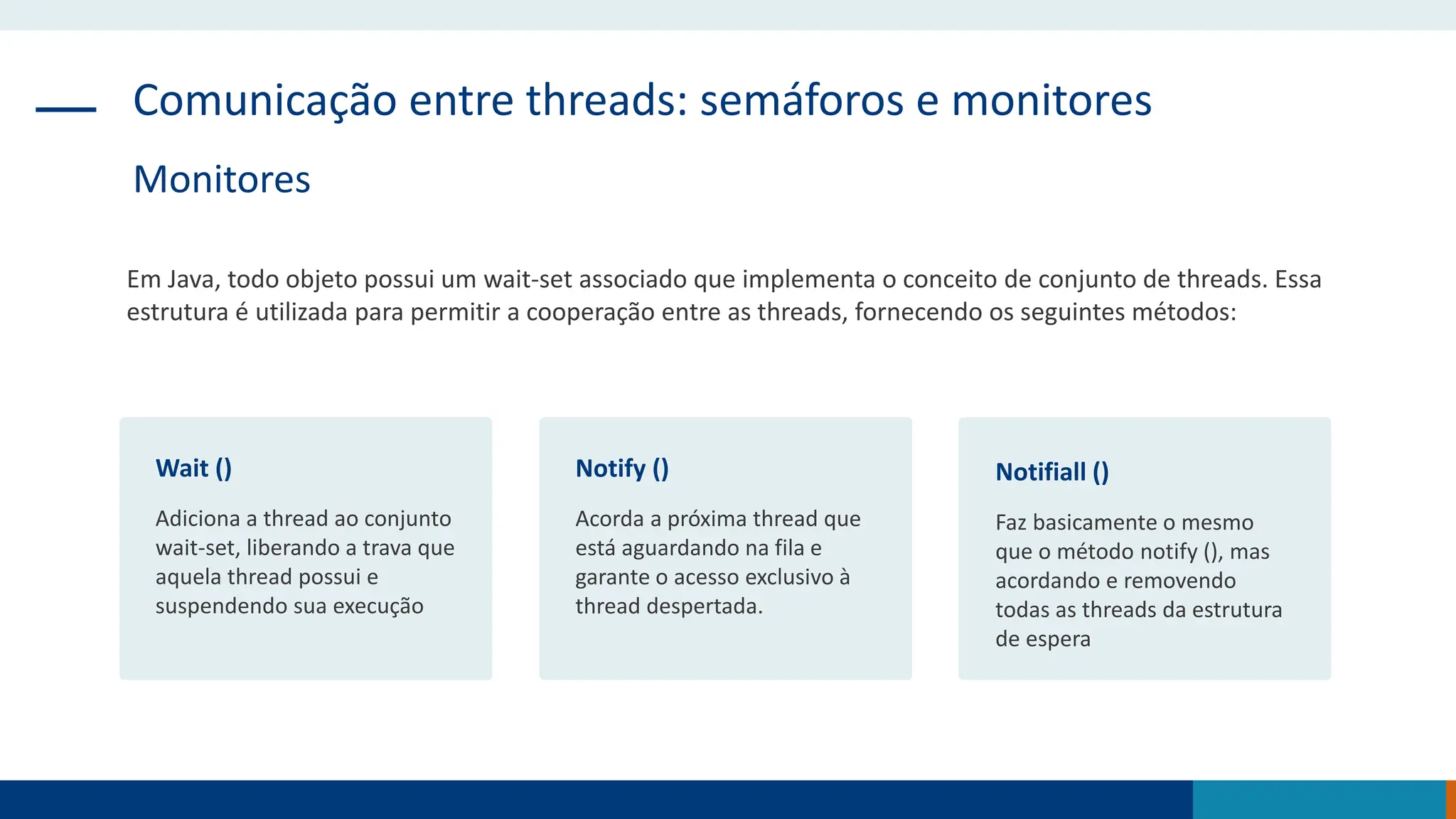 Comunicação entre threads: semáforos e monitores

Monitores

Em Java, todo objeto possui um wait-set associado que implementa o conceito de conjunto de threads. Essa estrutura é utilizada para permitir a cooperação entre as threads, fornecendo os seguintes métodos:

Wait ()

Adiciona a thread ao conjunto wait-set, liberando a trava que aquela thread possui e suspendendo sua execução

Notify ()

Acorda a próxima thread que está aguardando na fila e garante o acesso exclusivo à thread despertada.

Notifiall ()

Faz basicamente o mesmo que o método notify (), mas acordando e removendo todas as threads da estrutura de espera